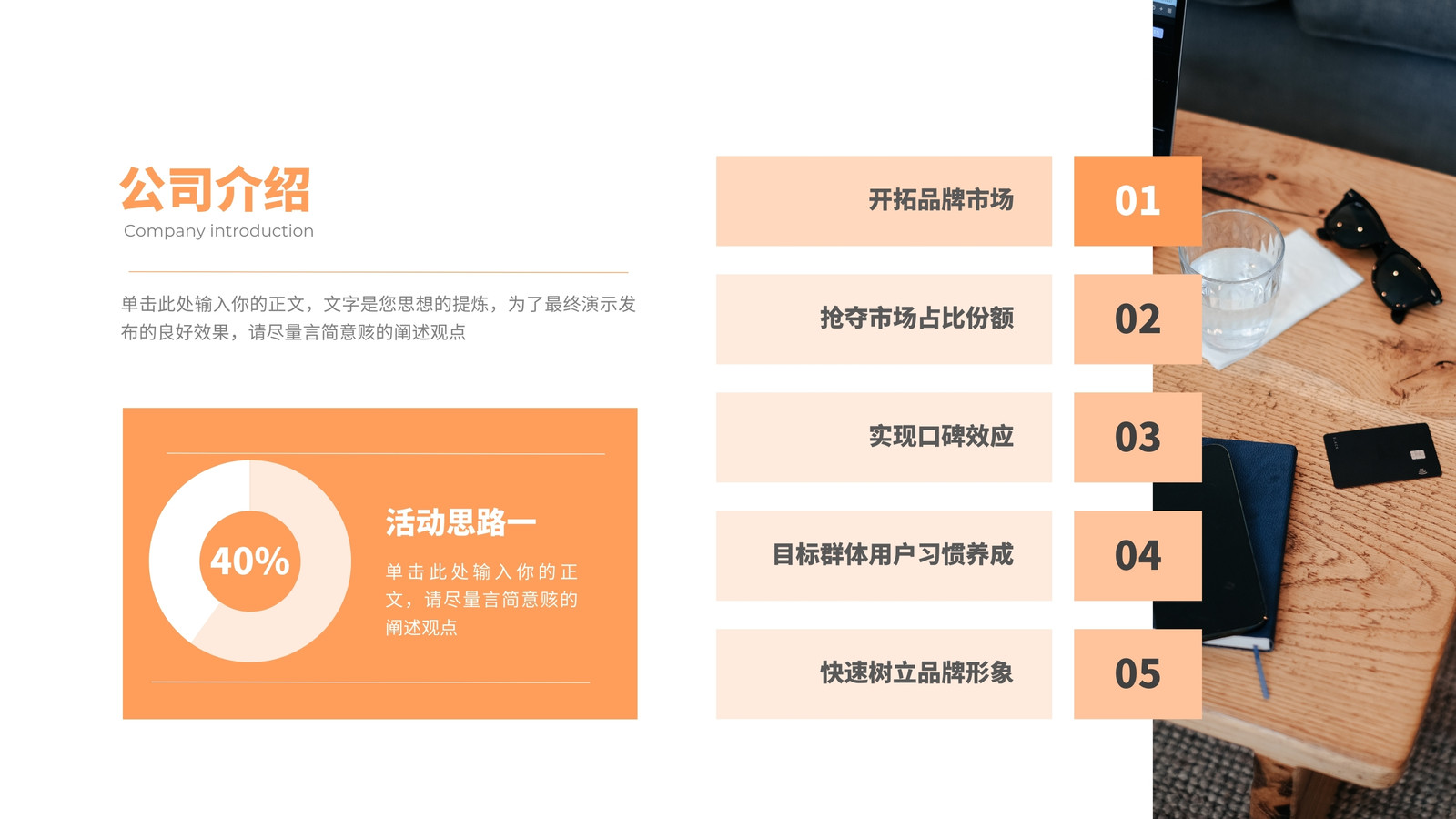 公司介绍
Company introduction

单击此处输入你的正文，文字是您思想的提炼，为了最终演示发布的良好效果，请尽量言简意赅的阐述观点

40%

活动思路一

单击此处输入你的正文，请尽量言简意赅的阐述观点

开拓品牌市场
01

抢夺市场占比份额
02

实现口碑效应
03

目标群体用户习惯养成
04

快速树立品牌形象
05